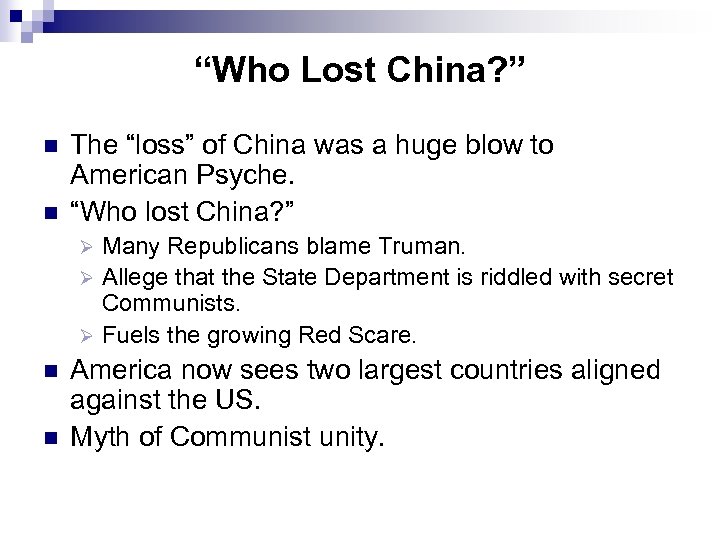 “Who Lost China?”

- The “loss” of China was a huge blow to American Psyche.
- “Who lost China?”
  - Many Republicans blame Truman.
  - Allege that the State Department is riddled with secret Communists.
  - Fuels the growing Red Scare.
- America now sees two largest countries aligned against the US.
- Myth of Communist unity.